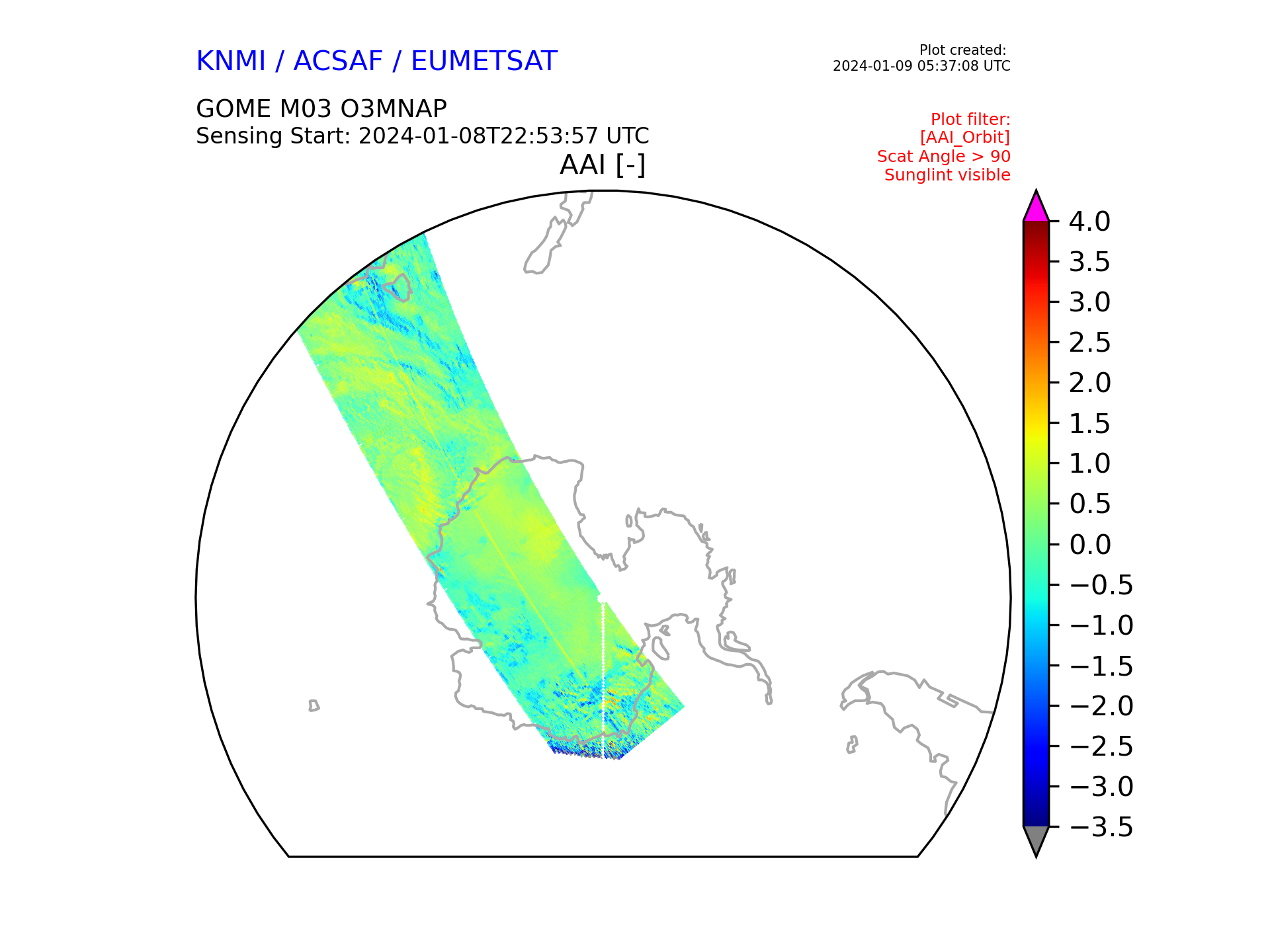 KNMI / ACSAF / EUMETSAT

Plot created:
2024-01-09 05:37:08 UTC

GOME M03 O3MNAP
Sensing Start: 2024-01-08T22:53:57 UTC

Plot filter:
[AAI_Orbit]
Scat Angle > 90
Sunglint visible

AAI [-]

4.0
3.5
3.0
2.5
2.0
1.5
1.0
0.5
0.0
−0.5
−1.0
−1.5
−2.0
−2.5
−3.0
−3.5